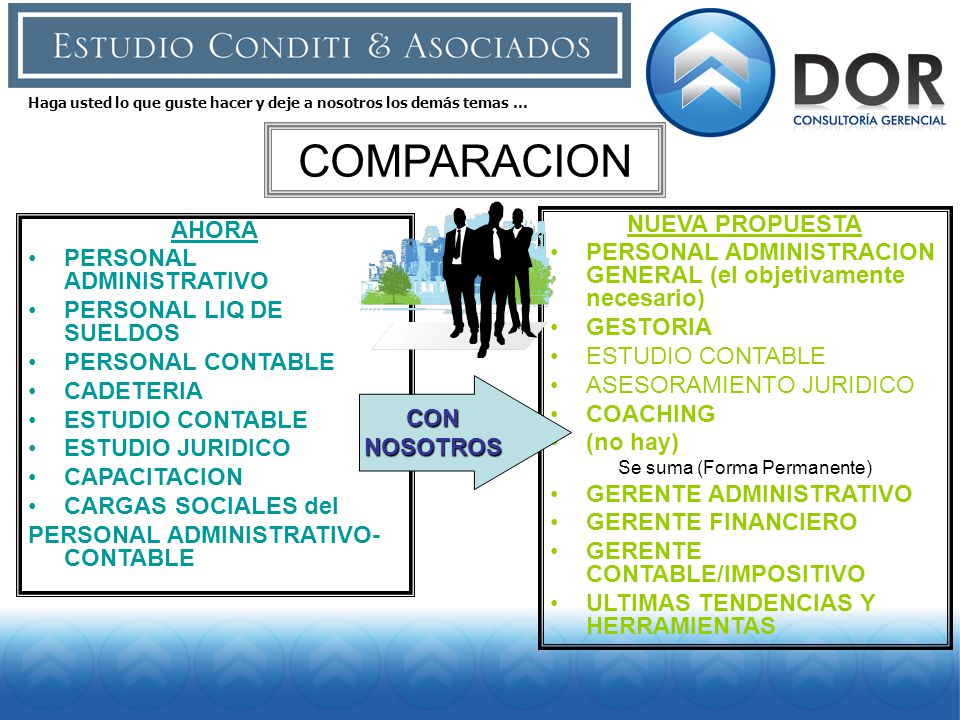 ESTUDIO CONDITI & ASOCIADOS

Haga usted lo que guste hacer y deje a nosotros los demás temas ...

DOR
CONSULTORÍA GERENCIAL

COMPARACION

AHORA
• PERSONAL ADMINISTRATIVO
• PERSONAL LIQ DE SUELDOS
• PERSONAL CONTABLE
• CADETERIA
• ESTUDIO CONTABLE
• ESTUDIO JURIDICO
• CAPACITACION
• CARGAS SOCIALES del PERSONAL ADMINISTRATIVO-CONTABLE

CON NOSOTROS

NUEVA PROPUESTA
• PERSONAL ADMINISTRACION GENERAL (el objetivamente necesario)
• GESTORIA
• ESTUDIO CONTABLE
• ASESORAMIENTO JURIDICO
• COACHING
• (no hay)
Se suma (Forma Permanente)
• GERENTE ADMINISTRATIVO
• GERENTE FINANCIERO
• GERENTE CONTABLE/IMPOSITIVO
• ULTIMAS TENDENCIAS Y HERRAMIENTAS